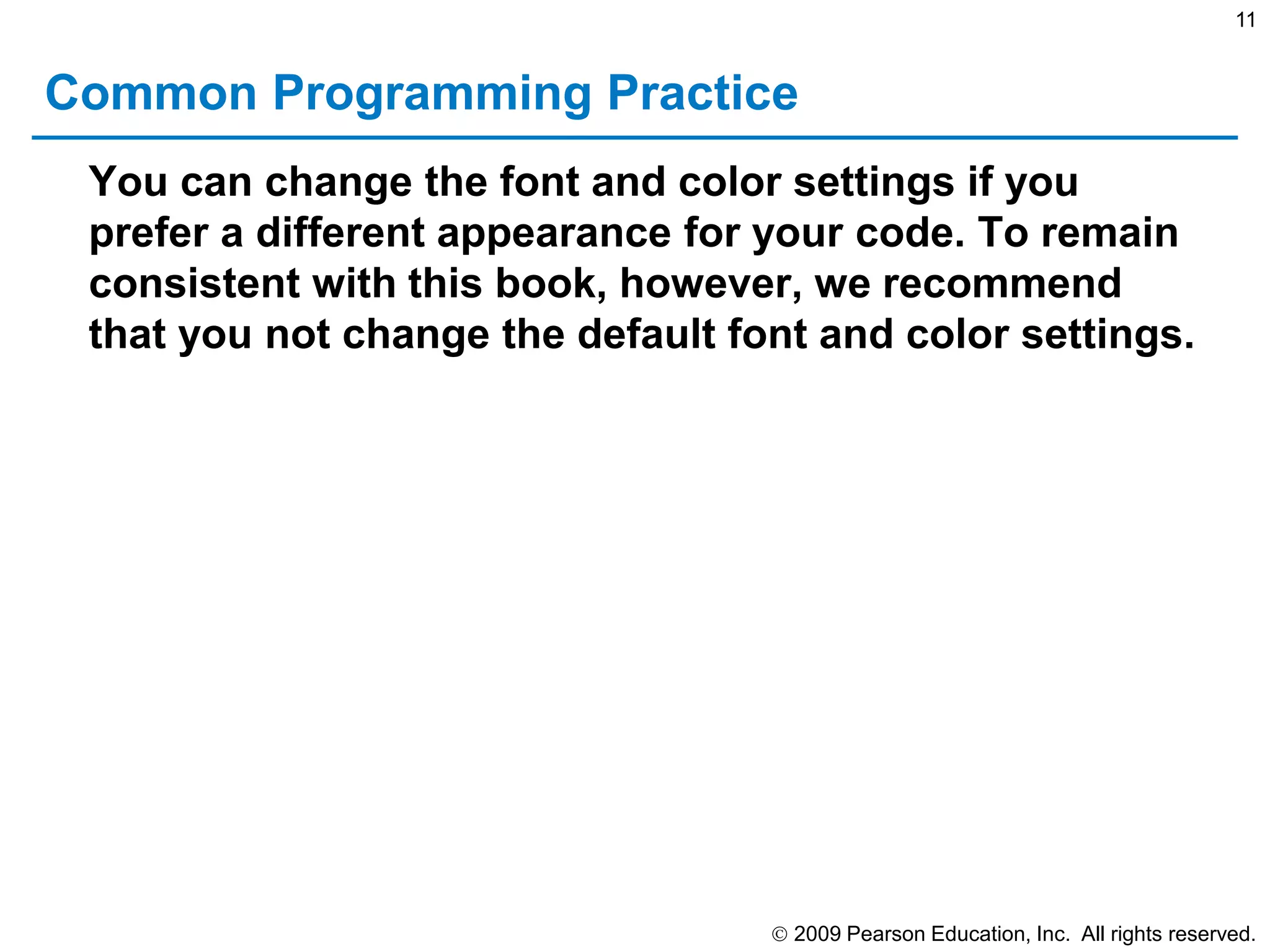 11

Common Programming Practice

You can change the font and color settings if you prefer a different appearance for your code. To remain consistent with this book, however, we recommend that you not change the default font and color settings.

© 2009 Pearson Education, Inc. All rights reserved.